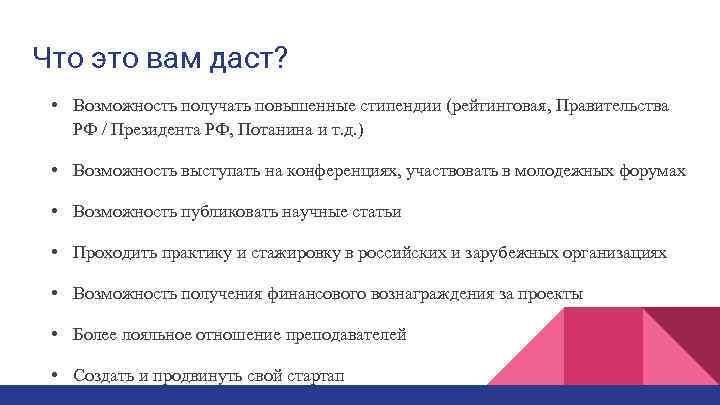 Что это вам даст?

• Возможность получать повышенные стипендии (рейтинговая, Правительства РФ / Президента РФ, Потанина и т.д.)

• Возможность выступать на конференциях, участвовать в молодежных форумах

• Возможность публиковать научные статьи

• Проходить практику и стажировку в российских и зарубежных организациях

• Возможность получения финансового вознаграждения за проекты

• Более лояльное отношение преподавателей

• Создать и продвинуть свой стартап